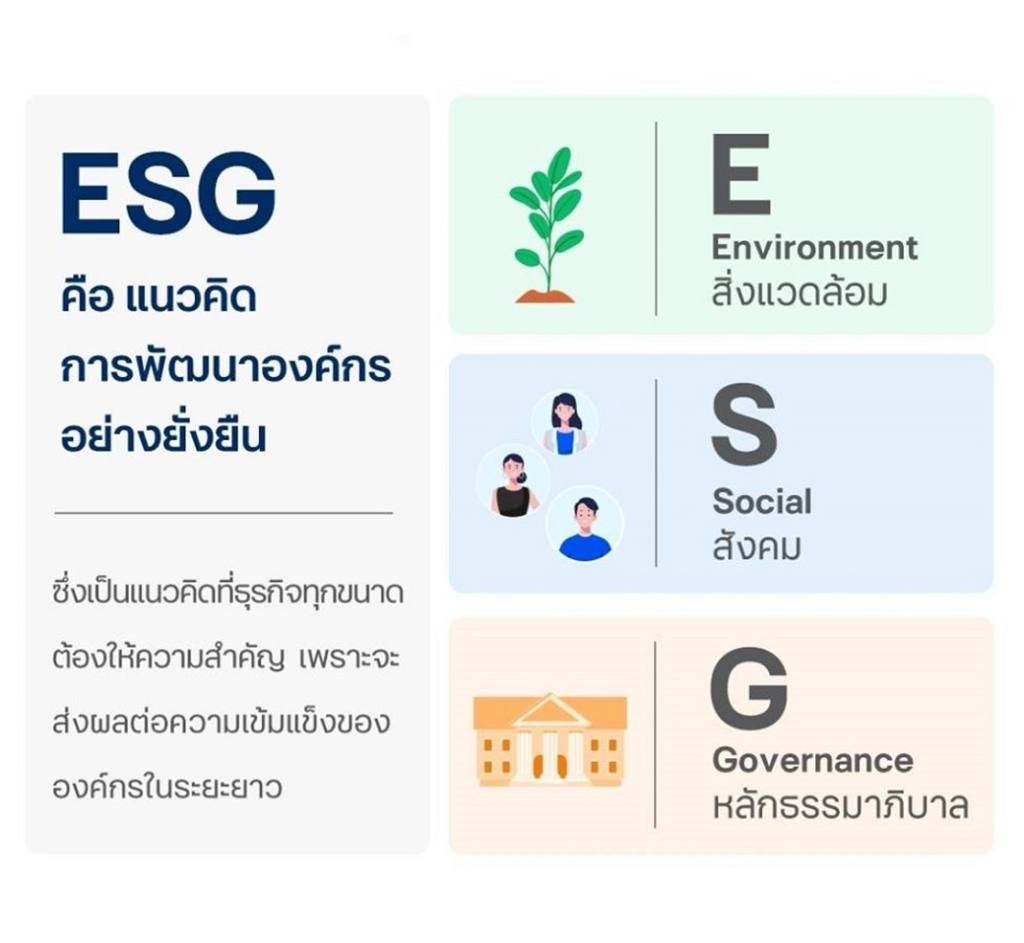 ESG
คือ แนวคิด
การพัฒนาองค์กร
อย่างยั่งยืน

ซึ่งเป็นแนวคิดที่ธุรกิจทุกขนาด ต้องให้ความสำคัญ เพราะจะ ส่งผลต่อความเข้มแข็งของ องค์กรในระยะยาว

E
Environment
สิ่งแวดล้อม

S
Social
สังคม

G
Governance
หลักธรรมาภิบาล